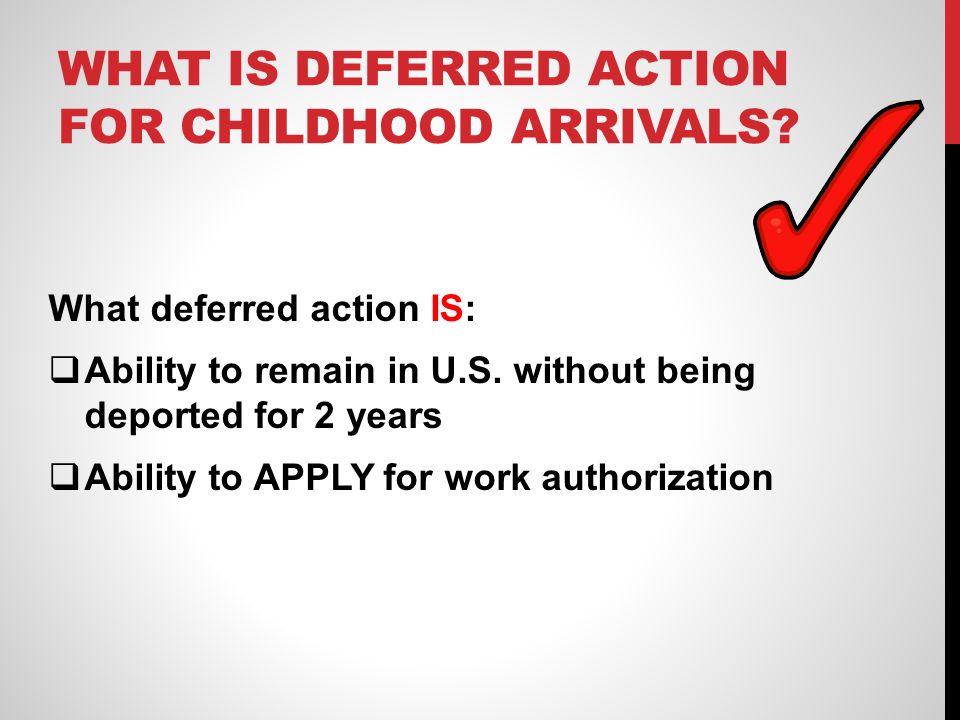 WHAT IS DEFERRED ACTION FOR CHILDHOOD ARRIVALS?

What deferred action IS:

❑ Ability to remain in U.S. without being deported for 2 years

❑ Ability to APPLY for work authorization